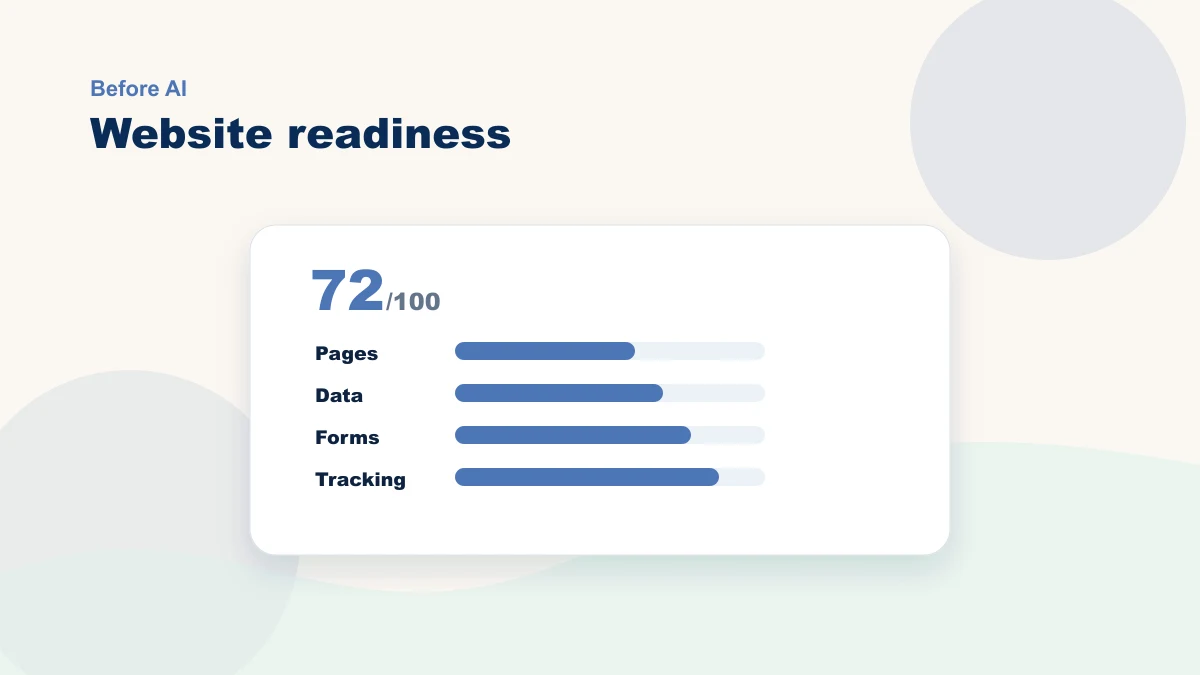 Before AI

Website readiness

72/100

Pages

Data

Forms

Tracking